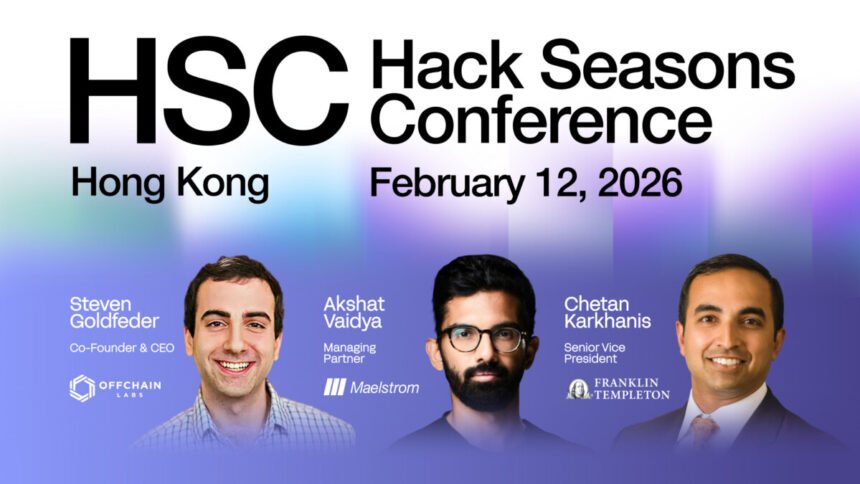 HSC Hack Seasons Conference

Hong Kong February 12, 2026

Steven Goldfeder
Co-Founder & CEO
OFFCHAIN LABS

Akshat Vaidya
Managing Partner
Maelstrom

Chetan Karkhanis
Senior Vice President
FRANKLIN TEMPLETON